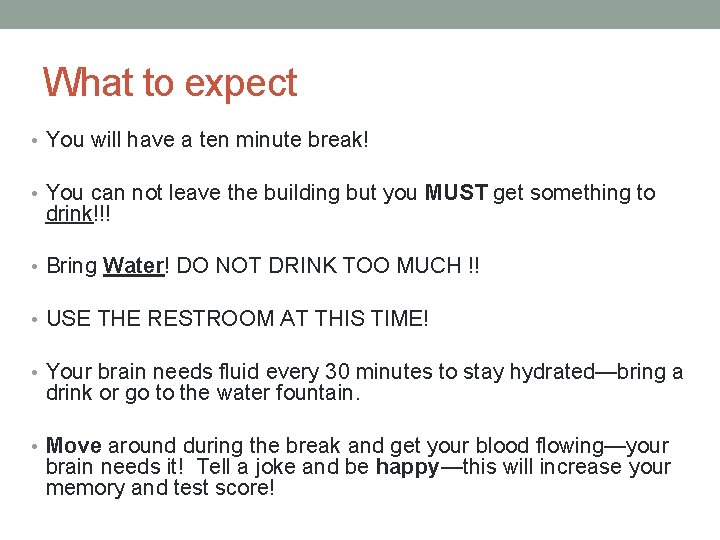 What to expect

• You will have a ten minute break!

• You can not leave the building but you MUST get something to drink!!!

• Bring Water! DO NOT DRINK TOO MUCH !!

• USE THE RESTROOM AT THIS TIME!

• Your brain needs fluid every 30 minutes to stay hydrated—bring a drink or go to the water fountain.

• Move around during the break and get your blood flowing—your brain needs it! Tell a joke and be happy—this will increase your memory and test score!